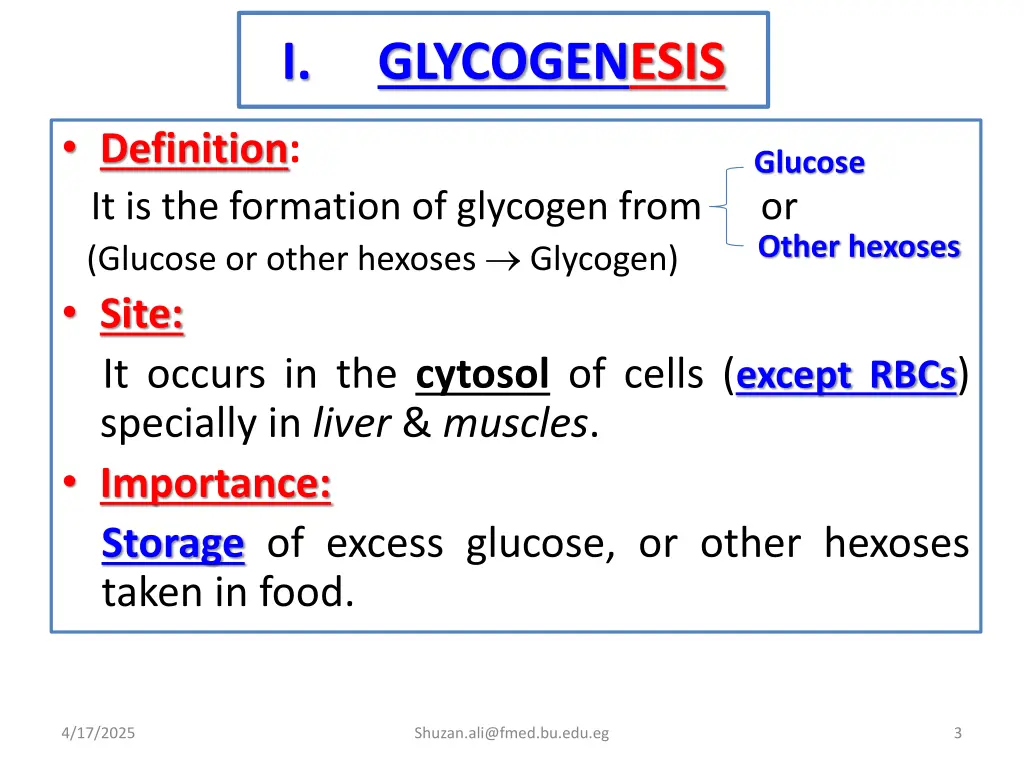 I. GLYCOGENESIS

• Definition:

It is the formation of glycogen from Glucose or Other hexoses

(Glucose or other hexoses $\rightarrow$ Glycogen)

• Site:

It occurs in the cytosol of cells (except RBCs) specially in liver & muscles.

• Importance:

Storage of excess glucose, or other hexoses taken in food.

4/17/2025

Shuzan.ali@fmed.bu.edu.eg

3